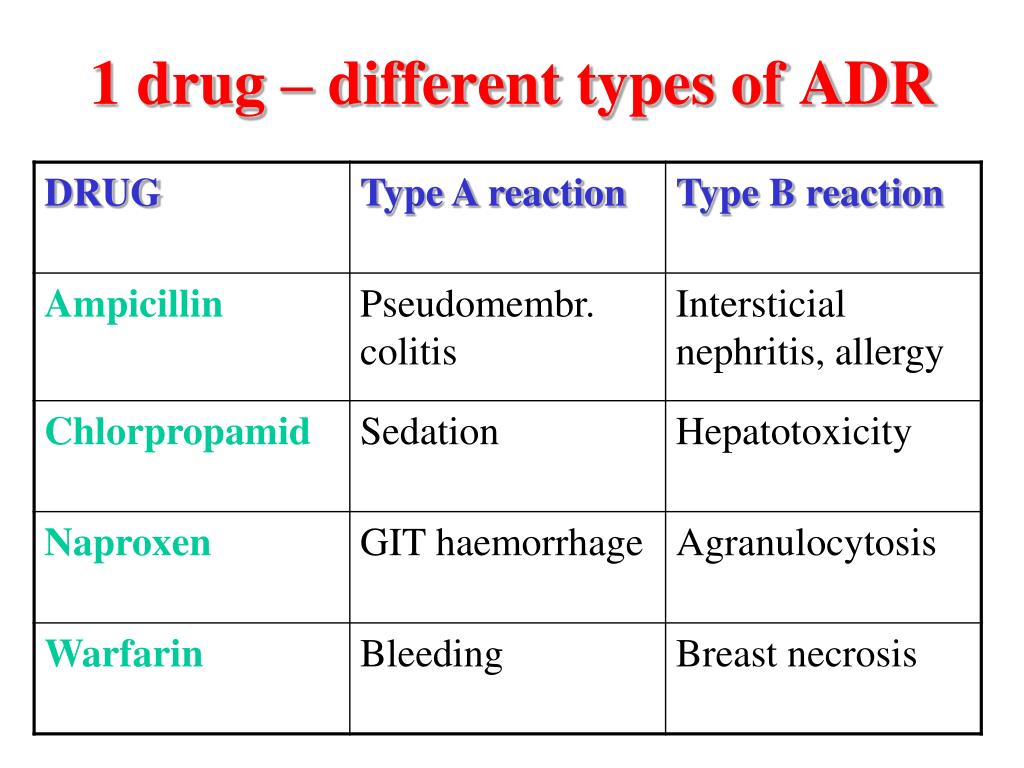 1 drug – different types of ADR

| DRUG | Type A reaction | Type B reaction |
|---|---|---|
| Ampicillin | Pseudomembr. colitis | Intersticial nephritis, allergy |
| Chlorpropamid | Sedation | Hepatotoxicity |
| Naproxen | GIT haemorrhage | Agranulocytosis |
| Warfarin | Bleeding | Breast necrosis |